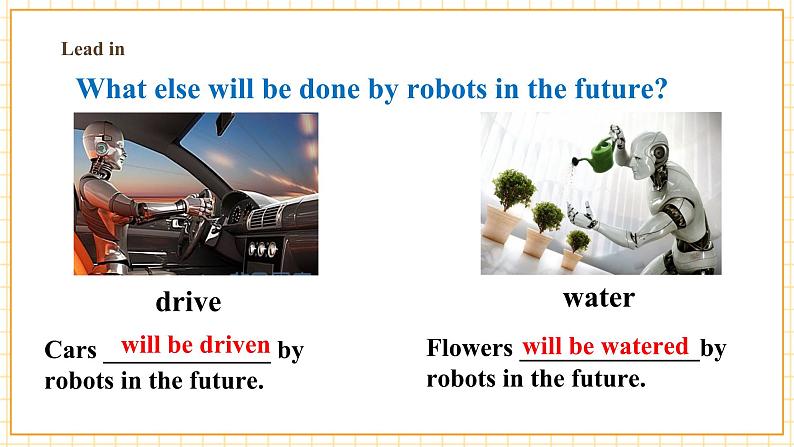 Lead in

What else will be done by robots in the future?

drive

Cars will be driven by robots in the future.

water

Flowers will be watered by robots in the future.